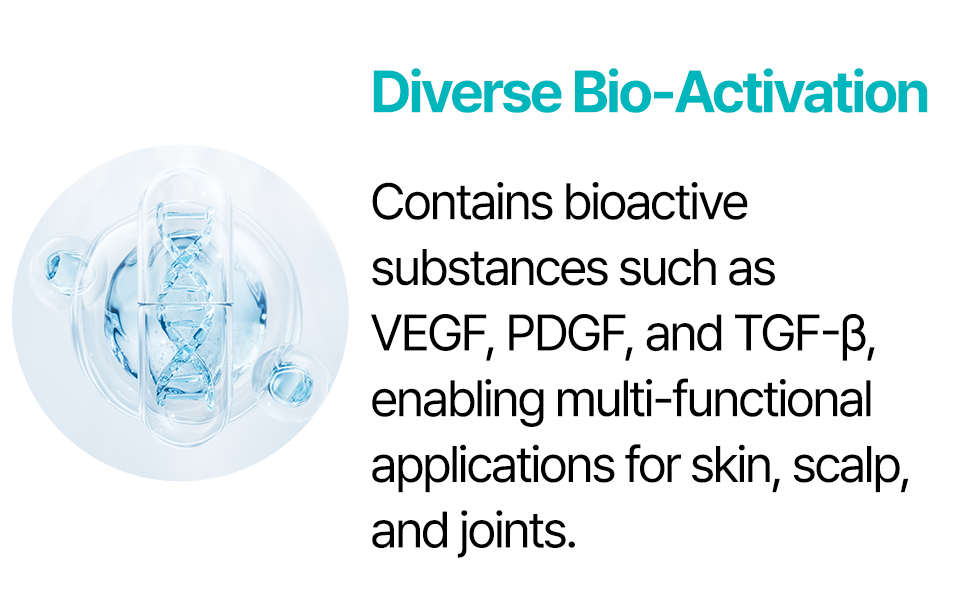 Diverse Bio-Activation

Contains bioactive substances such as VEGF, PDGF, and TGF-β, enabling multi-functional applications for skin, scalp, and joints.